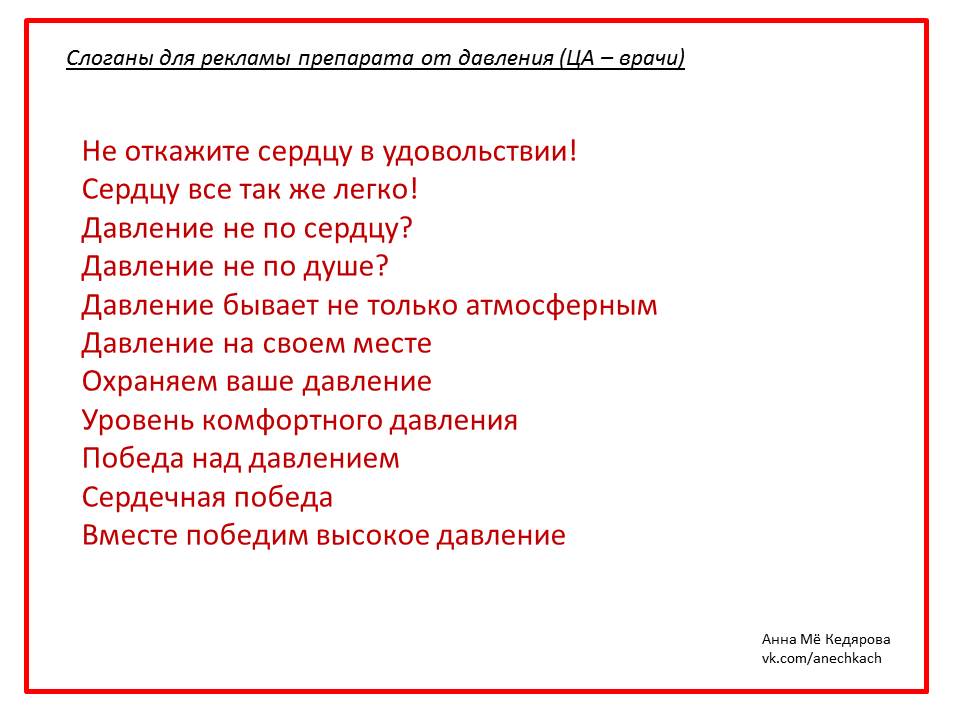 Слоганы для рекламы препарата от давления (ЦА – врачи)

Не откажите сердцу в удовольствии!
Сердцу все так же легко!
Давление не по сердцу?
Давление не по душе?
Давление бывает не только атмосферным
Давление на своем месте
Охраняем ваше давление
Уровень комфортного давления
Победа над давлением
Сердечная победа
Вместе победим высокое давление

Анна Мё Кедярова
vk.com/anechkach